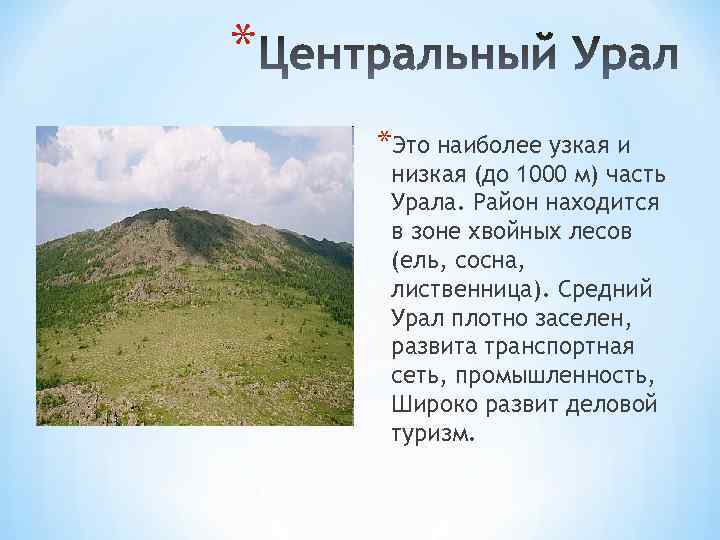 *Центральный Урал

*Это наиболее узкая и низкая (до 1000 м) часть Урала. Район находится в зоне хвойных лесов (ель, сосна, лиственница). Средний Урал плотно заселен, развита транспортная сеть, промышленность, Широко развит деловой туризм.